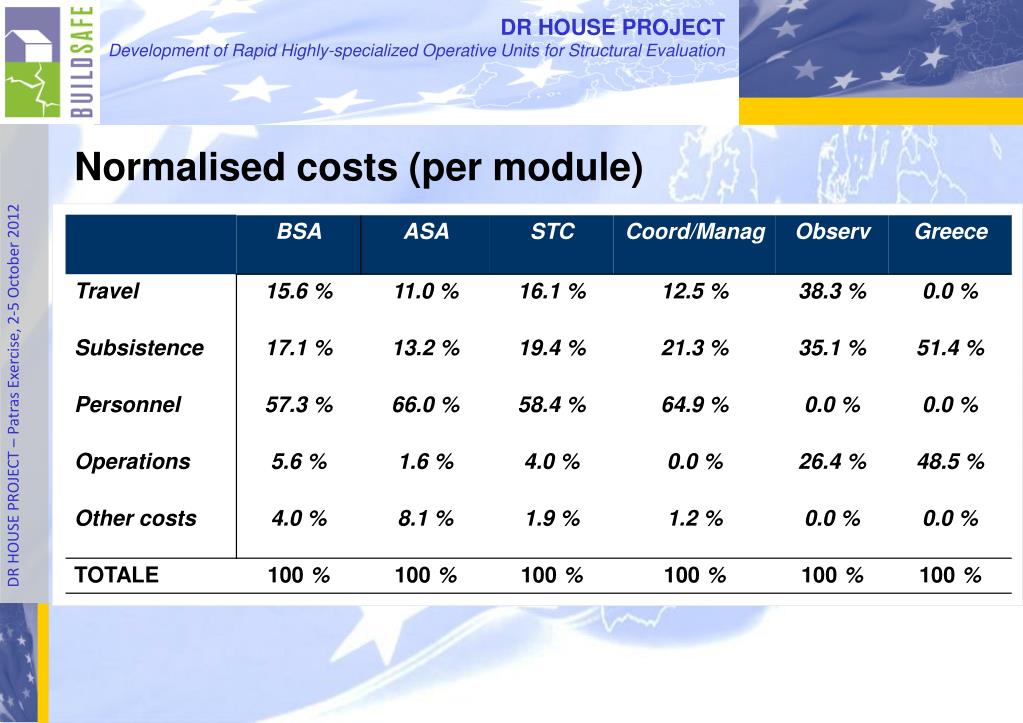 BUILDSAFE

DR HOUSE PROJECT
Development of Rapid Highly-specialized Operative Units for Structural Evaluation

DR HOUSE PROJECT – Patras Exercise, 2-5 October 2012

Normalised costs (per module)

| | BSA | ASA | STC | Coord/Manag | Observ | Greece |
|---|---|---|---|---|---|---|
| Travel | 15.6 % | 11.0 % | 16.1 % | 12.5 % | 38.3 % | 0.0 % |
| Subsistence | 17.1 % | 13.2 % | 19.4 % | 21.3 % | 35.1 % | 51.4 % |
| Personnel | 57.3 % | 66.0 % | 58.4 % | 64.9 % | 0.0 % | 0.0 % |
| Operations | 5.6 % | 1.6 % | 4.0 % | 0.0 % | 26.4 % | 48.5 % |
| Other costs | 4.0 % | 8.1 % | 1.9 % | 1.2 % | 0.0 % | 0.0 % |
| TOTALE | 100 % | 100 % | 100 % | 100 % | 100 % | 100 % |